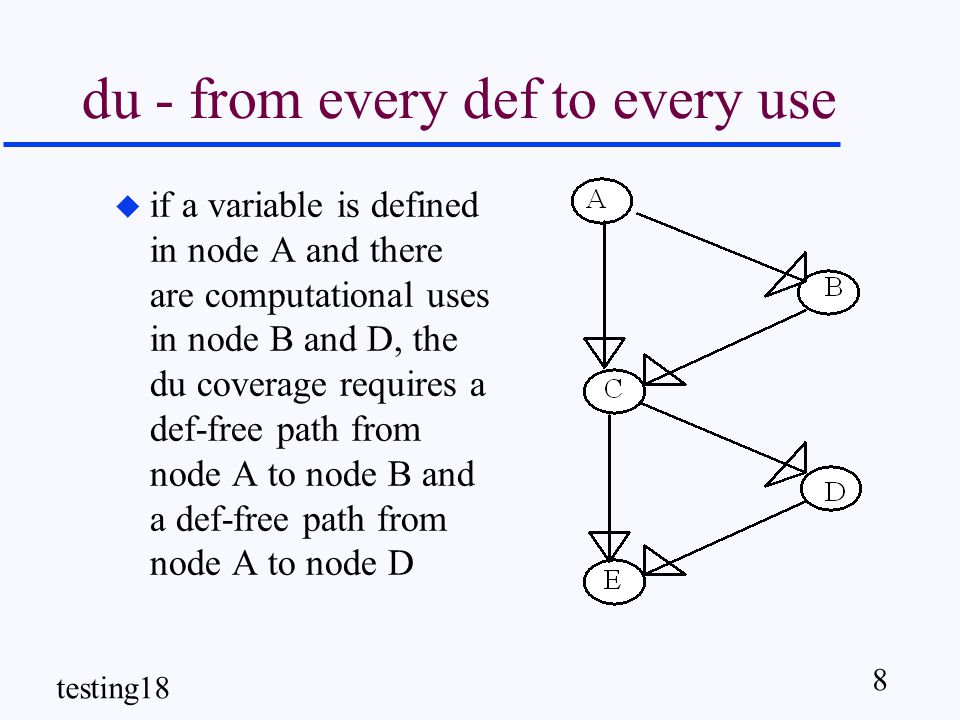 du - from every def to every use

◆ if a variable is defined in node A and there are computational uses in node B and D, the du coverage requires a def-free path from node A to node B and a def-free path from node A to node D

A
B
C
D
E

testing18

8